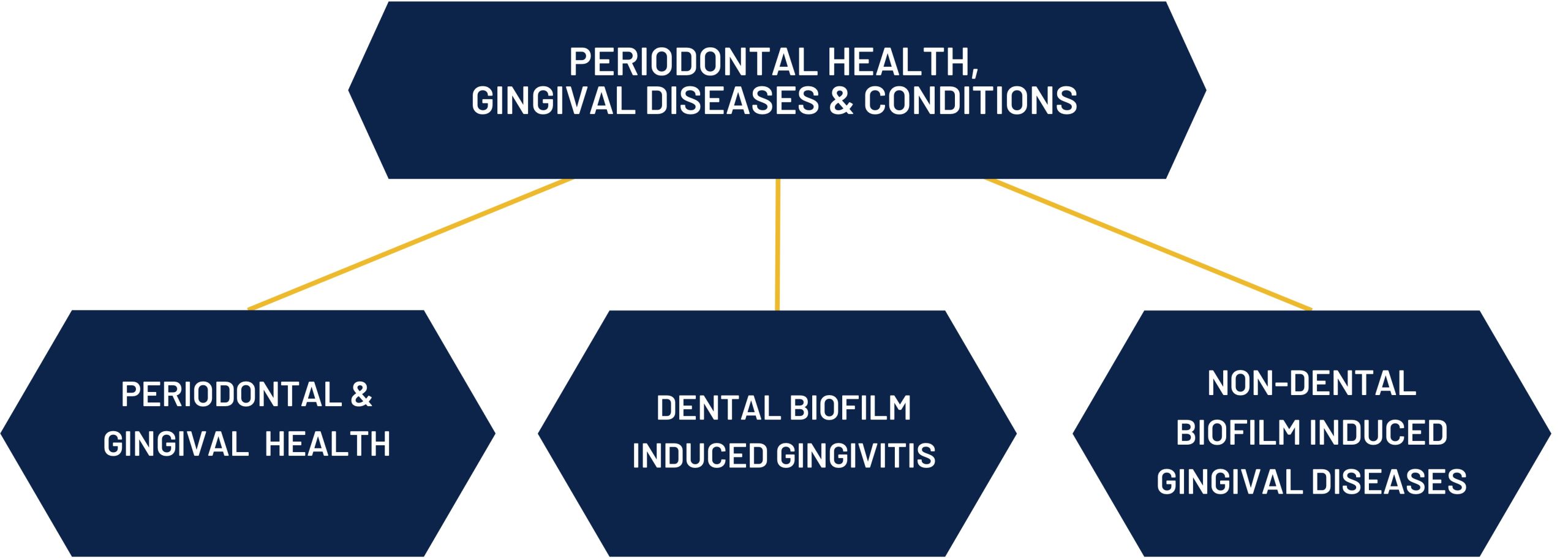 PERIODONTAL HEALTH, GINGIVAL DISEASES & CONDITIONS

PERIODONTAL & GINGIVAL HEALTH

DENTAL BIOFILM INDUCED GINGIVITIS

NON-DENTAL BIOFILM INDUCED GINGIVAL DISEASES